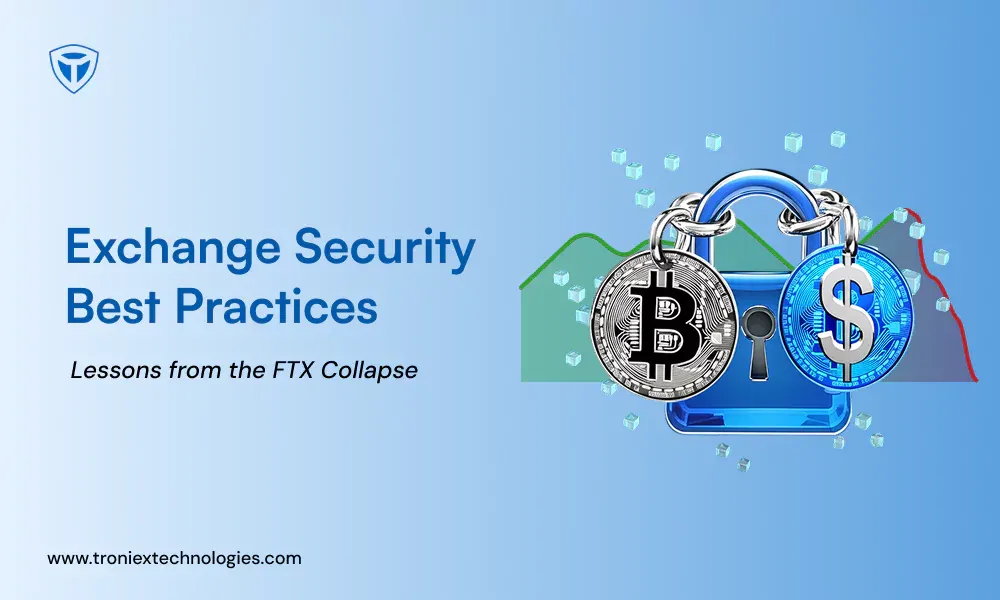 Exchange Security Best Practices

Lessons from the FTX Collapse

www.troniextechnologies.com